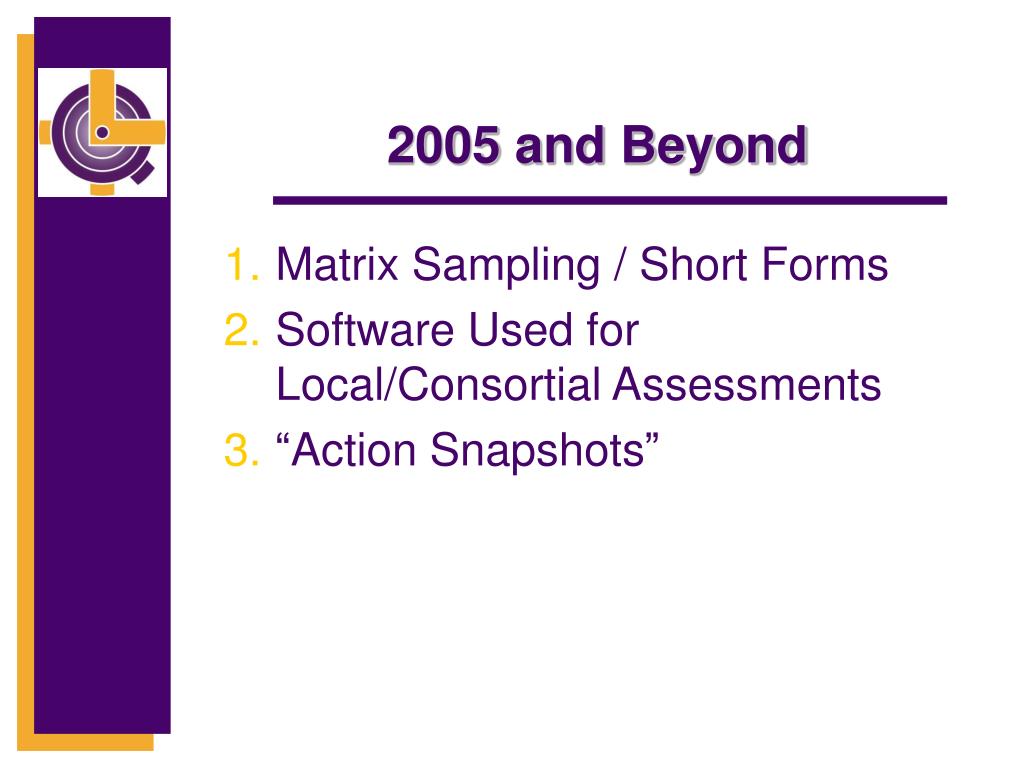 2005 and Beyond

1. Matrix Sampling / Short Forms
2. Software Used for Local/Consortial Assessments
3. “Action Snapshots”